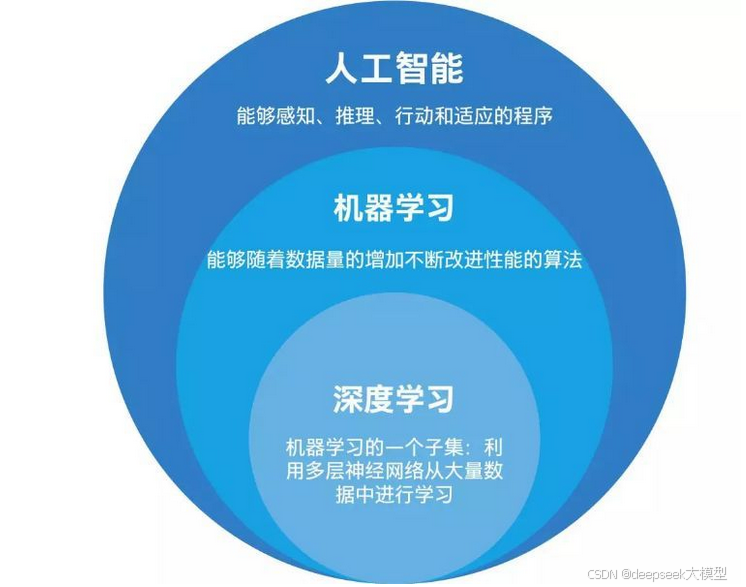 人工智能

能够感知、推理、行动和适应的程序

机器学习

能够随着数据量的增加不断改进性能的算法

深度学习

机器学习的一个子集：利用多层神经网络从大量数据中进行学习

CSDN @deepseek大模型